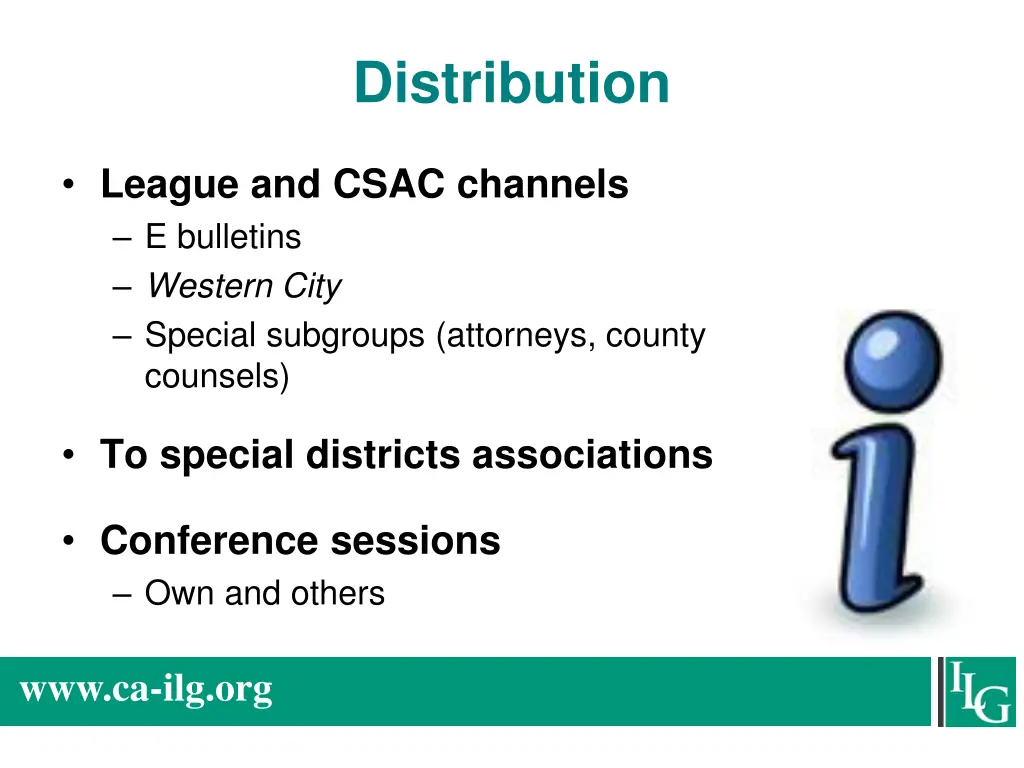 Distribution

• League and CSAC channels
– E bulletins
– Western City
– Special subgroups (attorneys, county counsels)

• To special districts associations

• Conference sessions
– Own and others

www.ca-ilg.org

ILG